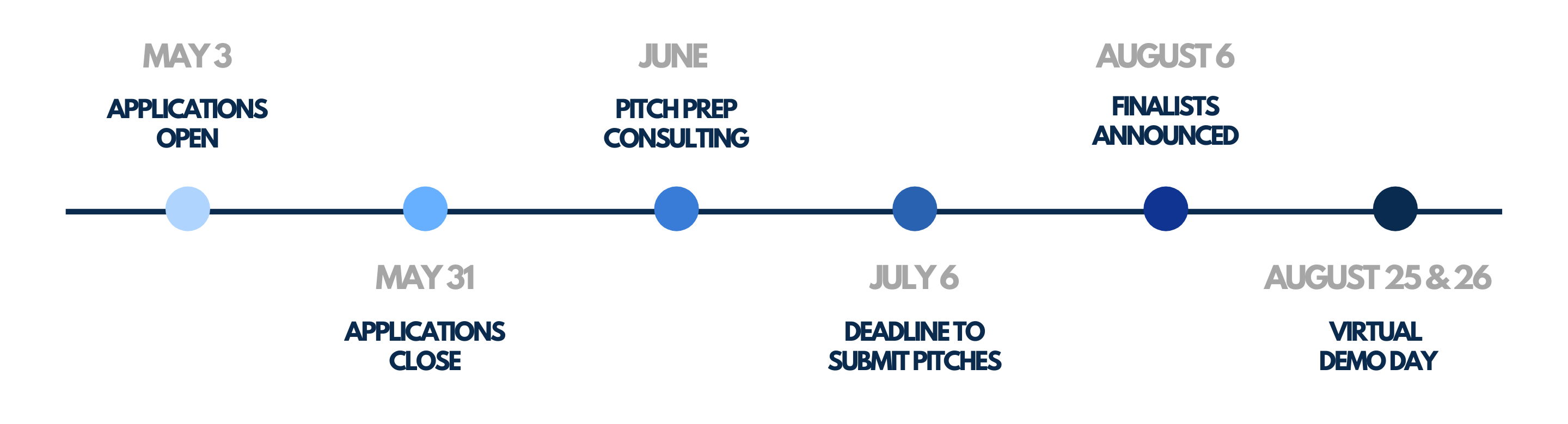 MAY 3
APPLICATIONS OPEN

MAY 31
APPLICATIONS CLOSE

JUNE
PITCH PREP CONSULTING

JULY 6
DEADLINE TO SUBMIT PITCHES

AUGUST 6
FINALISTS ANNOUNCED

AUGUST 25 & 26
VIRTUAL DEMO DAY